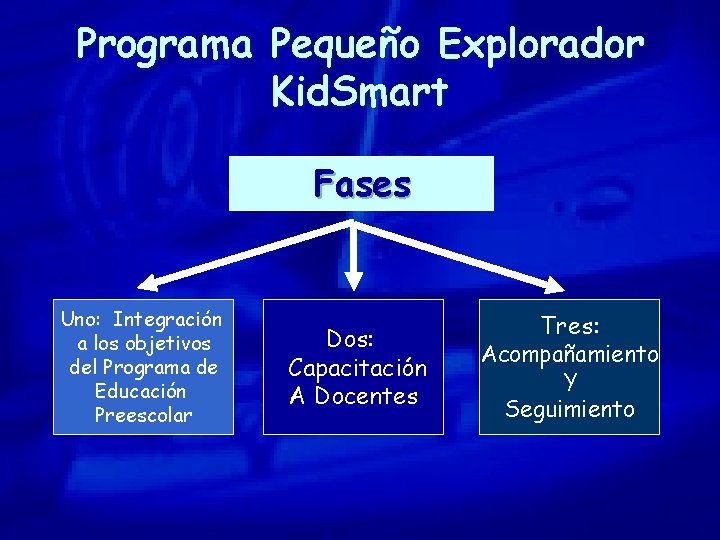 Programa Pequeño Explorador KidSmart

Fases

Uno: Integración a los objetivos del Programa de Educación Preescolar

Dos: Capacitación A Docentes

Tres: Acompañamiento Y Seguimiento